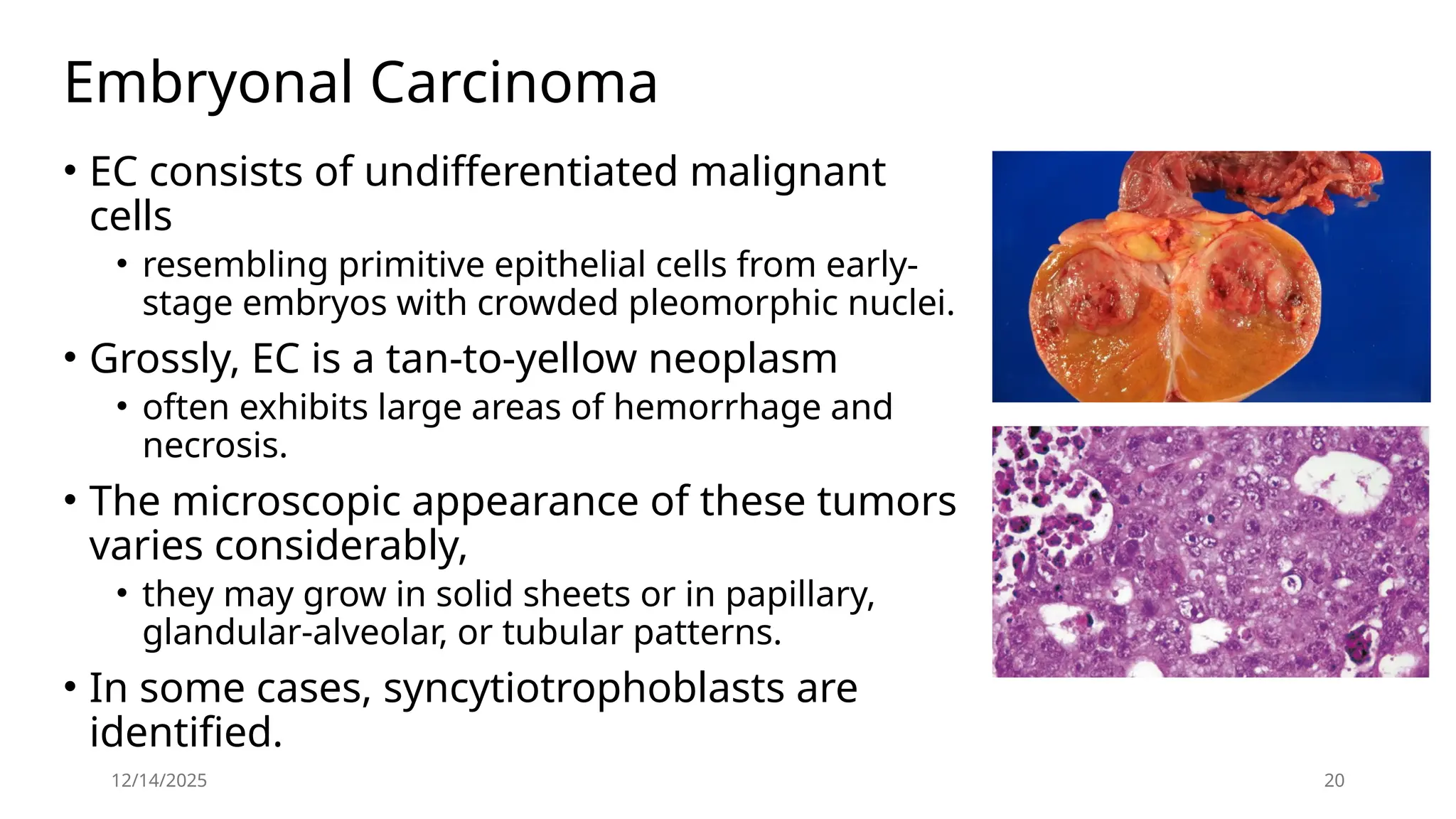 Embryonal Carcinoma

• EC consists of undifferentiated malignant cells
  • resembling primitive epithelial cells from early-stage embryos with crowded pleomorphic nuclei.
• Grossly, EC is a tan-to-yellow neoplasm
  • often exhibits large areas of hemorrhage and necrosis.
• The microscopic appearance of these tumors varies considerably,
  • they may grow in solid sheets or in papillary, glandular-alveolar, or tubular patterns.
• In some cases, syncytiotrophoblasts are identified.

12/14/2025

20